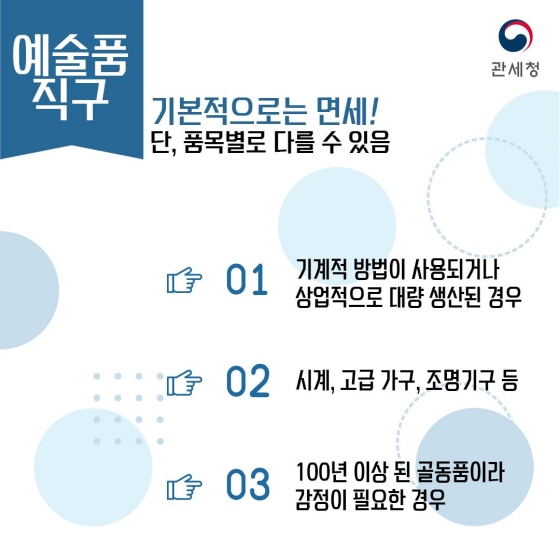 예술품 직구

관세청

기본적으로는 면세!
단, 품목별로 다를 수 있음

01 기계적 방법이 사용되거나 상업적으로 대량 생산된 경우

02 시계, 고급 가구, 조명기구 등

03 100년 이상 된 골동품이라 감정이 필요한 경우